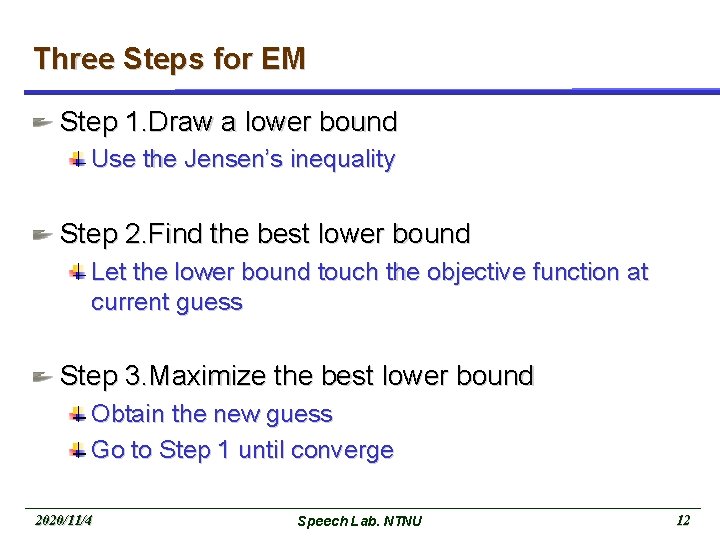 Three Steps for EM

Step 1.Draw a lower bound

Use the Jensen's inequality

Step 2.Find the best lower bound

Let the lower bound touch the objective function at current guess

Step 3.Maximize the best lower bound

Obtain the new guess

Go to Step 1 until converge

2020/11/4 Speech Lab. NTNU 12